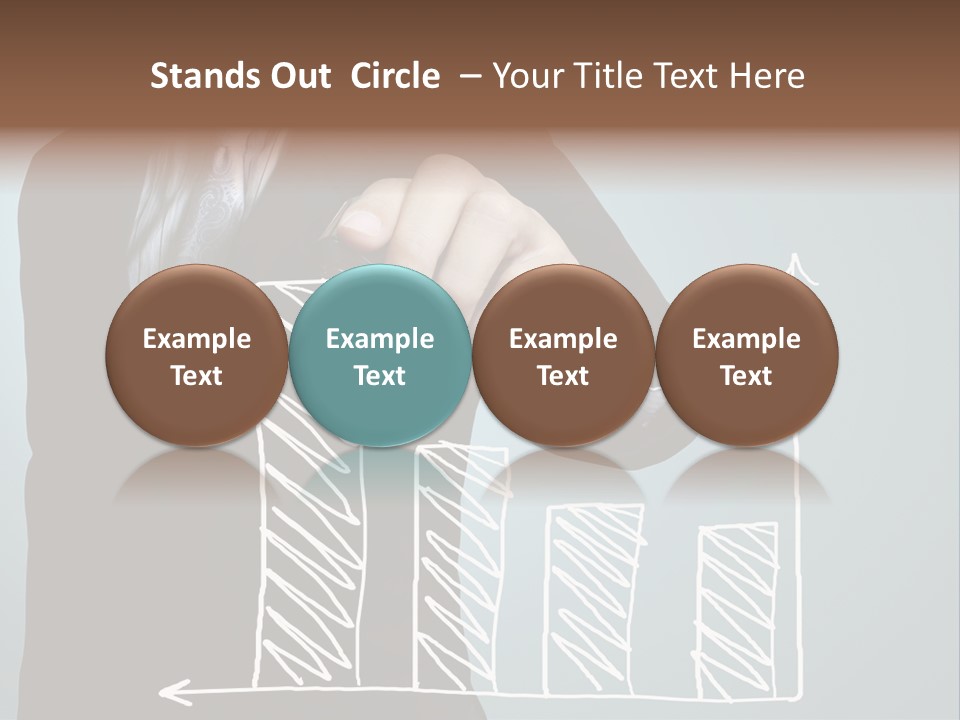 Stands Out Circle – Your Title Text Here

Example Text

Example Text

Example Text

Example Text